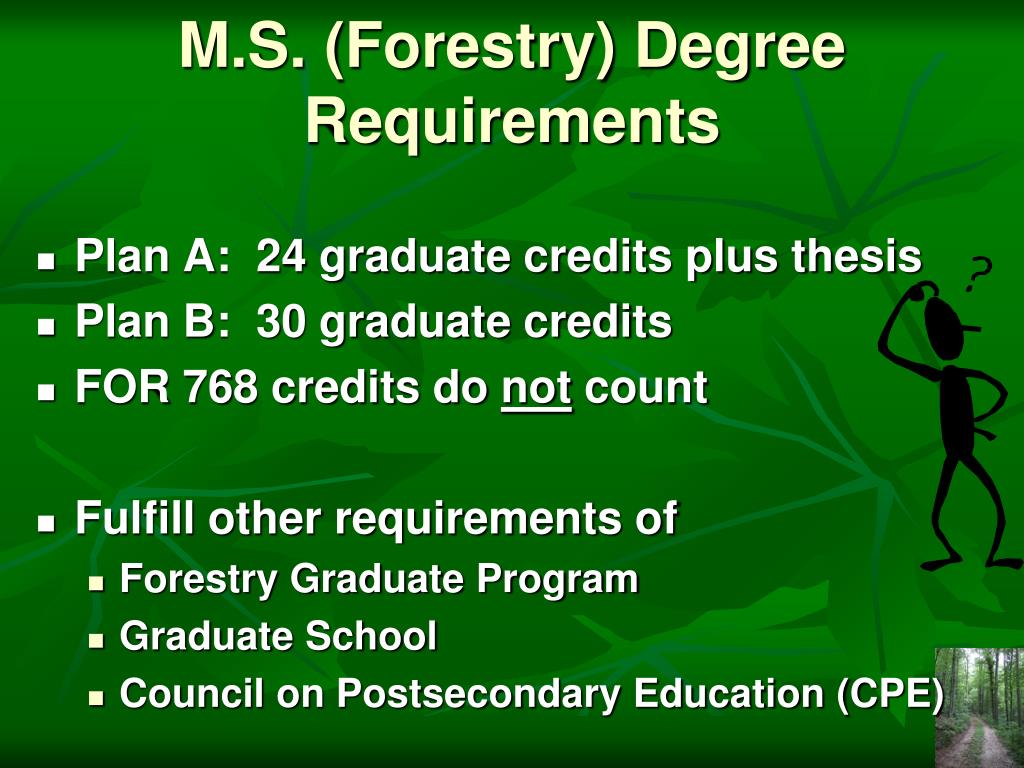 M.S. (Forestry) Degree Requirements

- Plan A: 24 graduate credits plus thesis
- Plan B: 30 graduate credits
- FOR 768 credits do not count

- Fulfill other requirements of
  - Forestry Graduate Program
  - Graduate School
  - Council on Postsecondary Education (CPE)

?